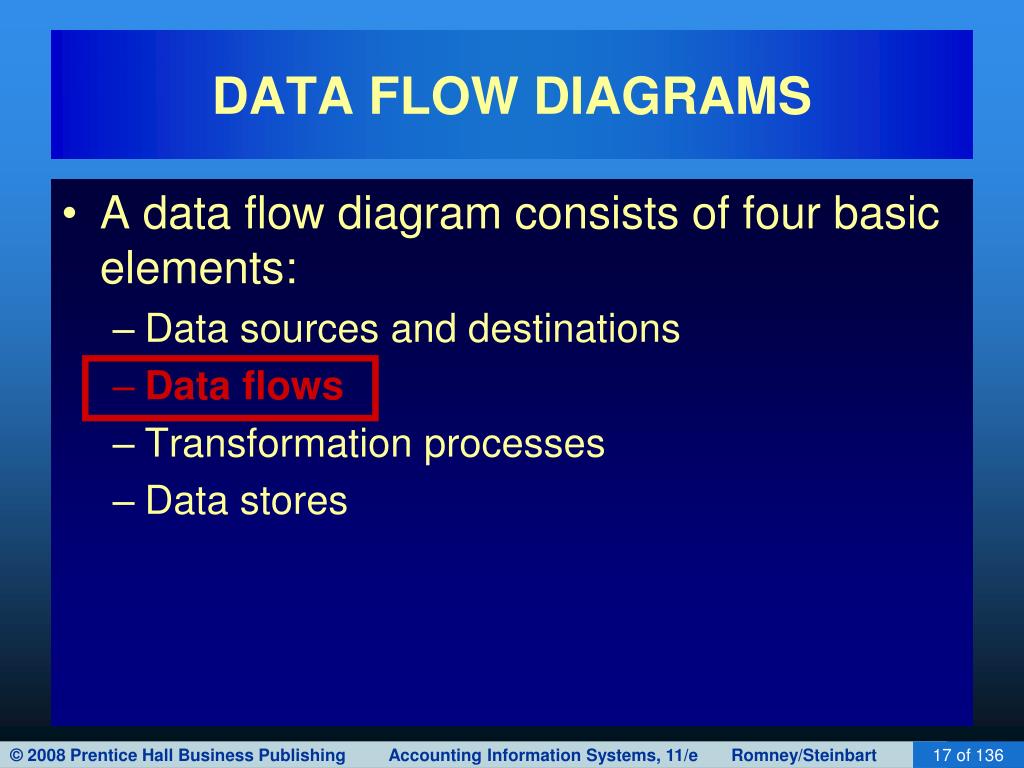 DATA FLOW DIAGRAMS

• A data flow diagram consists of four basic elements:
– Data sources and destinations
– Data flows
– Transformation processes
– Data stores

© 2008 Prentice Hall Business Publishing Accounting Information Systems, 11/e Romney/Steinbart 17 of 136